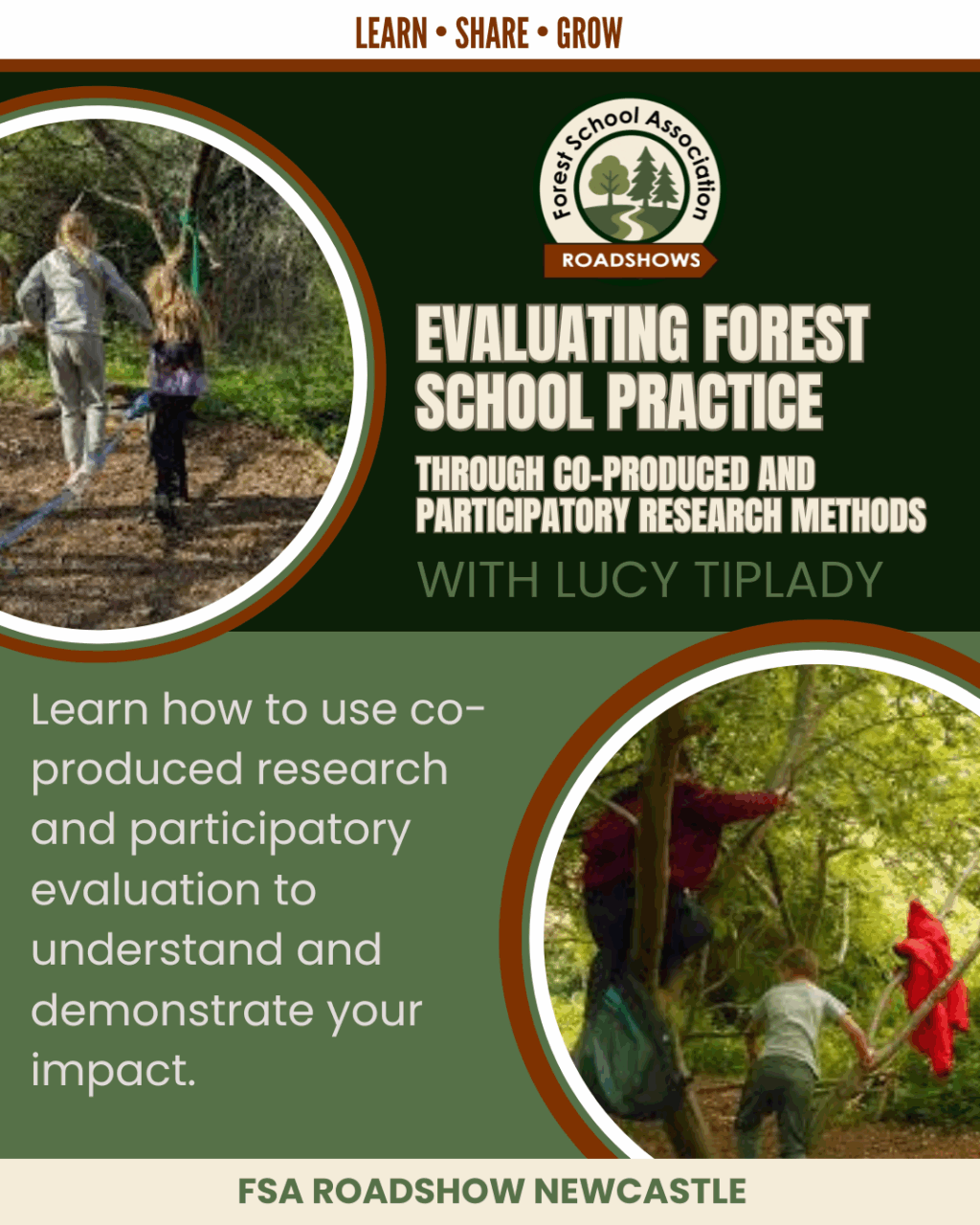 LEARN • SHARE • GROW

Forest School Association
ROADSHOWS

EVALUATING FOREST SCHOOL PRACTICE

THROUGH CO-PRODUCED AND PARTICIPATORY RESEARCH METHODS

WITH LUCY TIPLADY

Learn how to use co-produced research and participatory evaluation to understand and demonstrate your impact.

FSA ROADSHOW NEWCASTLE